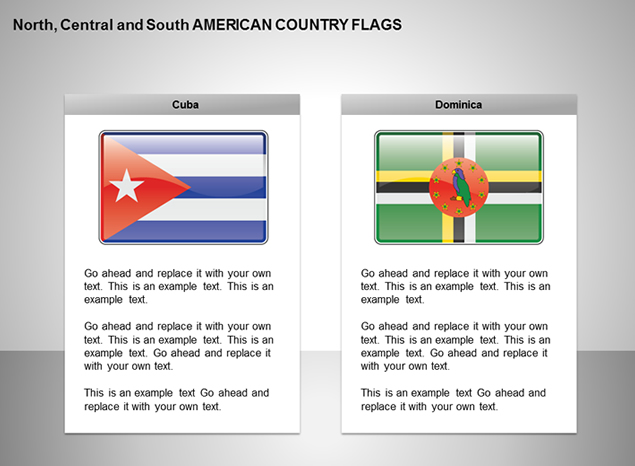 North, Central and South AMERICAN COUNTRY FLAGS

Cuba

Go ahead and replace it with your own text. This is an example text. This is an example text.

Go ahead and replace it with your own text. This is an example text. This is an example text. Go ahead and replace it with your own text.

This is an example text Go ahead and replace it with your own text.

Dominica

Go ahead and replace it with your own text. This is an example text. This is an example text.

Go ahead and replace it with your own text. This is an example text. This is an example text. Go ahead and replace it with your own text.

This is an example text Go ahead and replace it with your own text.